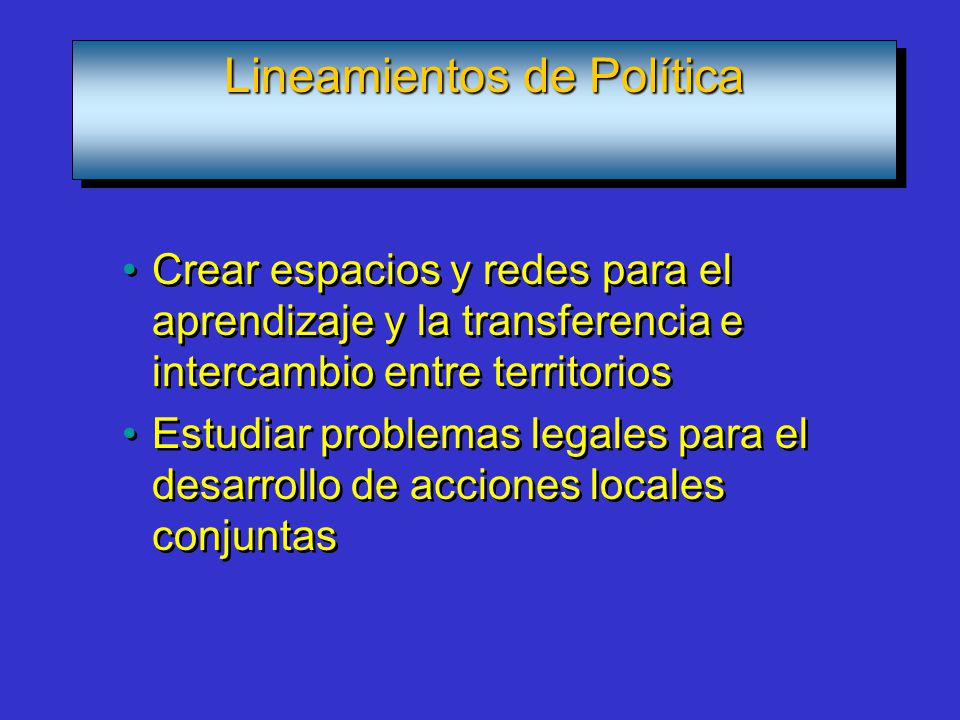 Lineamientos de Política

• Crear espacios y redes para el aprendizaje y la transferencia e intercambio entre territorios

• Estudiar problemas legales para el desarrollo de acciones locales conjuntas